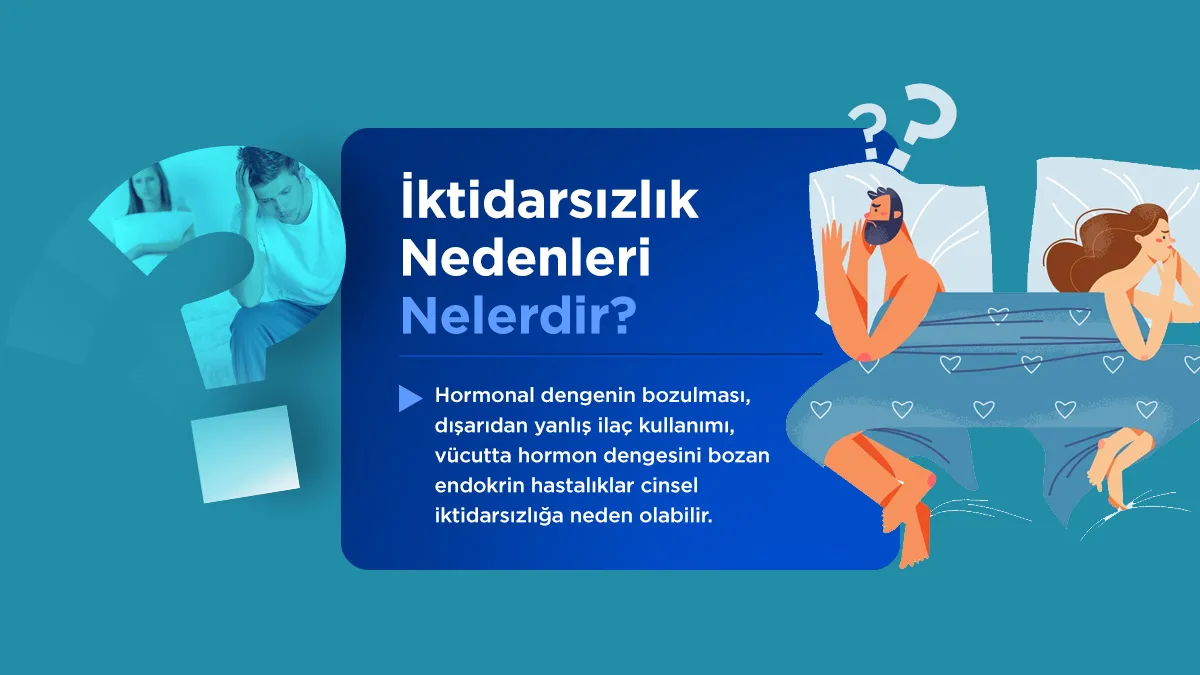 İktidarsızlık Nedenleri Nelerdir?

Hormonal dengenin bozulması, dışarıdan yanlış ilaç kullanımı, vücutta hormon dengesini bozan endokrin hastalıklar cinsel iktidarsızlığa neden olabilir.